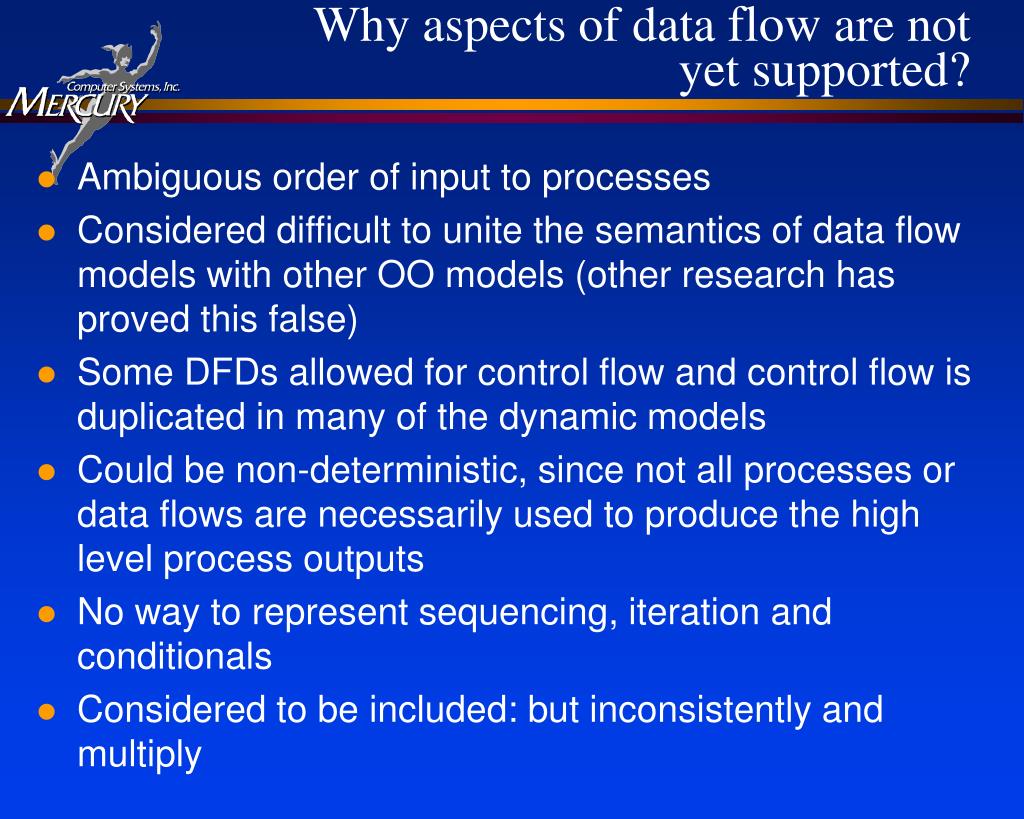 Computer Systems, Inc.
MERCURY

Why aspects of data flow are not yet supported?

- Ambiguous order of input to processes
- Considered difficult to unite the semantics of data flow models with other OO models (other research has proved this false)
- Some DFDs allowed for control flow and control flow is duplicated in many of the dynamic models
- Could be non-deterministic, since not all processes or data flows are necessarily used to produce the high level process outputs
- No way to represent sequencing, iteration and conditionals
- Considered to be included: but inconsistently and multiply